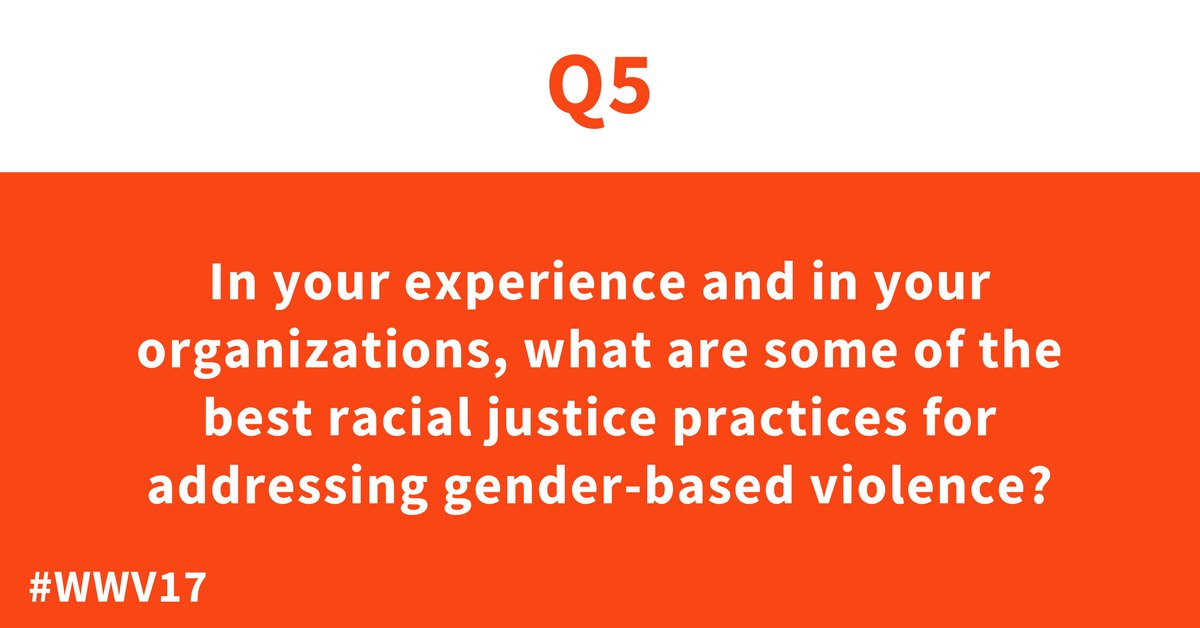 Q5

In your experience and in your organizations, what are some of the best racial justice practices for addressing gender-based violence?

#WWV17